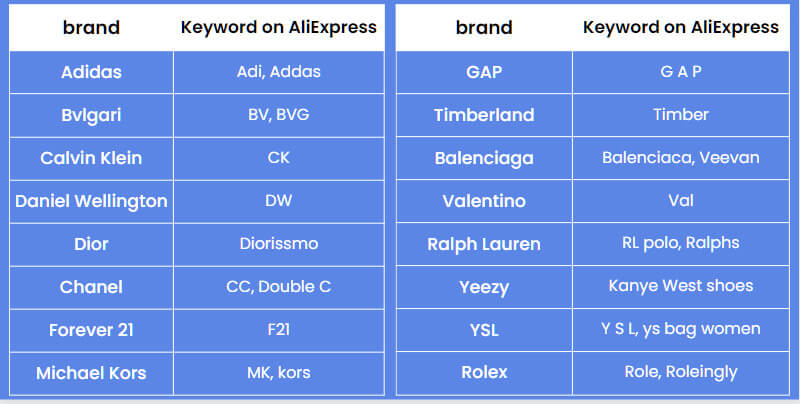 | brand | Keyword on AliExpress |
|---|---|
| Adidas | Adi, Addas |
| Bvlgari | BV, BVG |
| Calvin Klein | CK |
| Daniel Wellington | DW |
| Dior | Diorissmo |
| Chanel | CC, Double C |
| Forever 21 | F21 |
| Michael Kors | MK, kors |

| brand | Keyword on AliExpress |
|---|---|
| GAP | G A P |
| Timberland | Timber |
| Balenciaga | Balenciaca, Veevan |
| Valentino | Val |
| Ralph Lauren | RL polo, Ralphs |
| Yeezy | Kanye West shoes |
| YSL | Y S L, ys bag women |
| Rolex | Role, Roleingly |